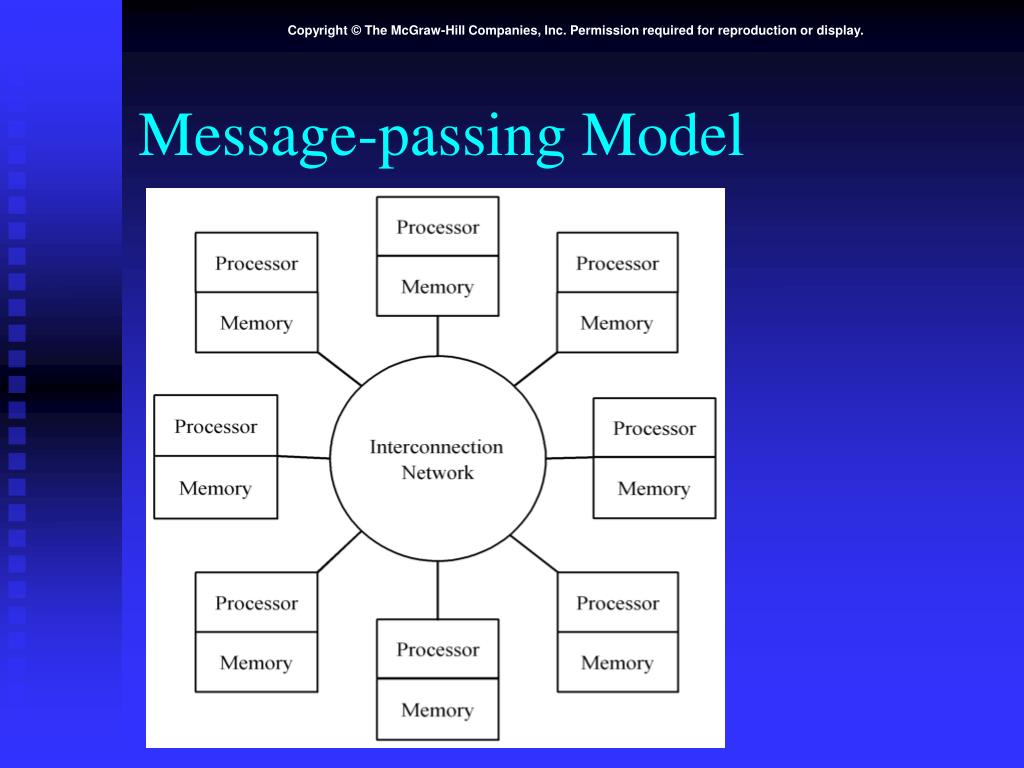 Copyright © The McGraw-Hill Companies, Inc. Permission required for reproduction or display.

Message-passing Model

Processor
Memory

Processor
Memory

Processor
Memory

Processor
Memory

Interconnection Network

Processor
Memory

Processor
Memory

Processor
Memory

Processor
Memory